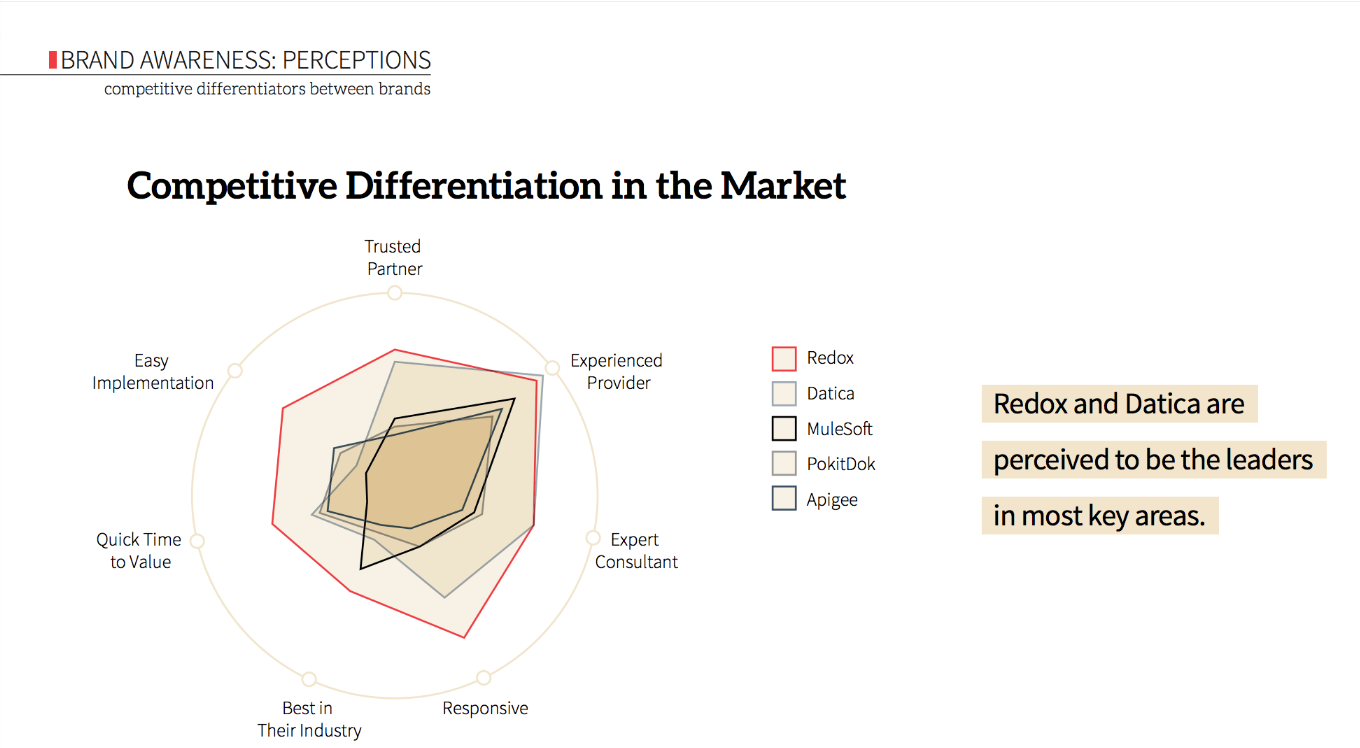 BRAND AWARENESS: PERCEPTIONS
competitive differentiators between brands

Competitive Differentiation in the Market

Trusted Partner
Experienced Provider
Expert Consultant
Responsive
Best in Their Industry
Quick Time to Value
Easy Implementation

Redox
Datica
MuleSoft
PokitDok
Apigee

Redox and Datica are perceived to be the leaders in most key areas.